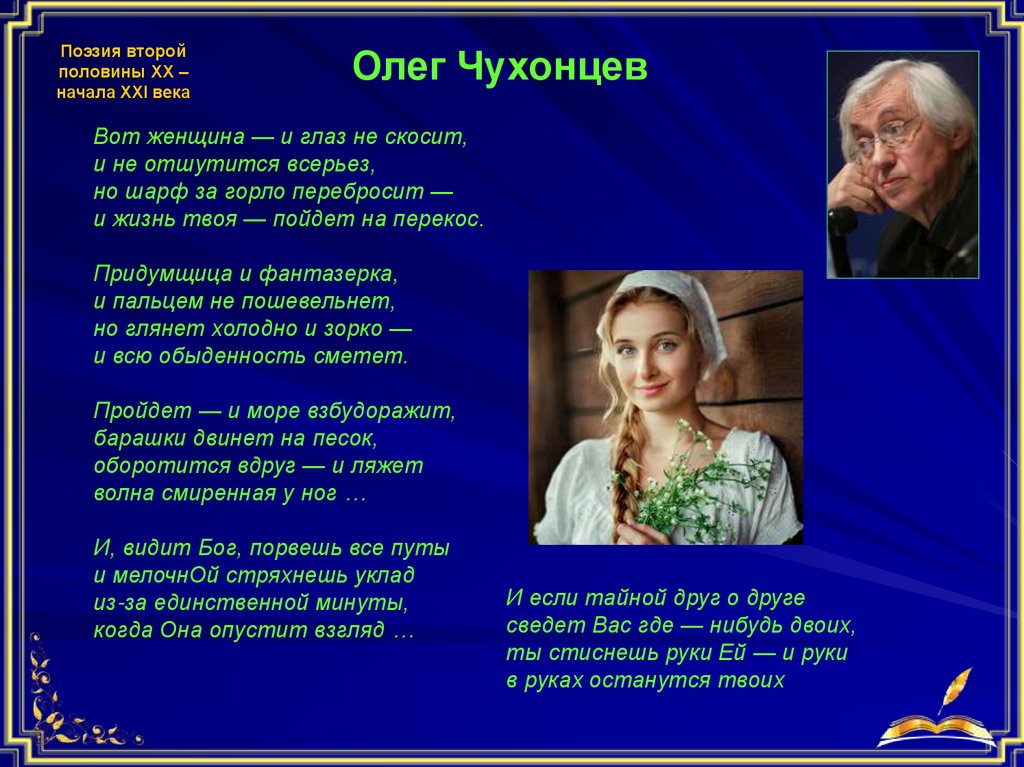 Поэзия второй половины XX – начала XXI века

Олег Чухонцев

Вот женщина — и глаз не скосит,
и не отшутится всерьез,
но шарф за горло перебросит —
и жизнь твоя — пойдет на перекос.

Придумщица и фантазерка,
и пальцем не пошевельнет,
но глянет холодно и зорко —
и всю обыденность сметет.

Пройдет — и море взбудоражит,
барашки двинет на песок,
оборотится вдруг — и ляжет
волна смиренная у ног …

И, видит Бог, порвешь все путы
и мелочнОй стряхнешь уклад
из-за единственной минуты,
когда Она опустит взгляд …

И если тайной друг о друге
сведет Вас где — нибудь двоих,
ты стиснешь руки Ей — и руки
в руках останутся твоих